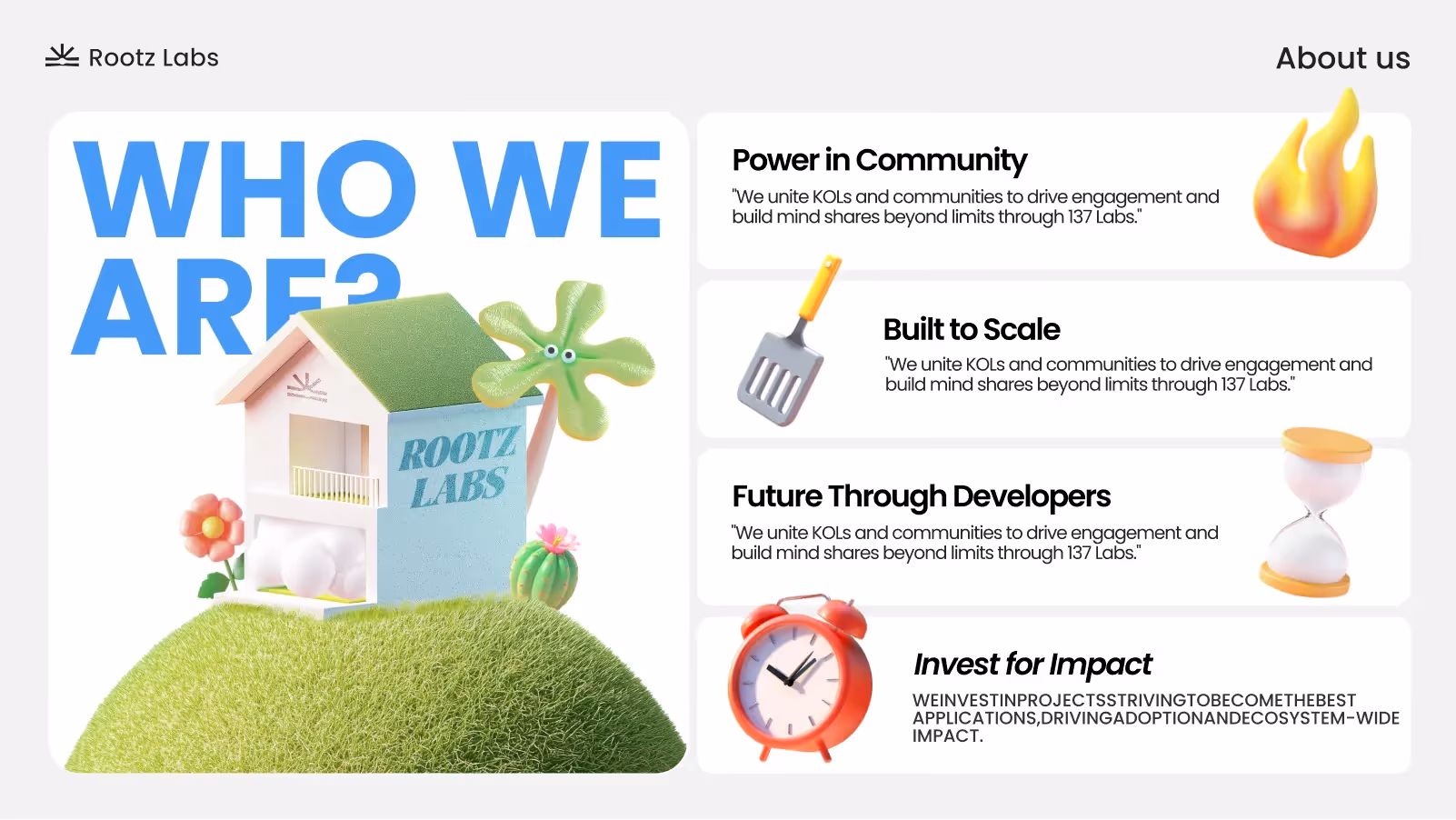 Rootz Labs

About us

WHO WE ARE?

ROOTZ LABS

Power in Community

"We unite KOLs and communities to drive engagement and build mind shares beyond limits through 137 Labs."

Built to Scale

"We unite KOLs and communities to drive engagement and build mind shares beyond limits through 137 Labs."

Future Through Developers

"We unite KOLs and communities to drive engagement and build mind shares beyond limits through 137 Labs."

Invest for Impact

WEINVESTINPROJECTSSTRIVINGTOBECOMETHEBEST APPLICATIONS,DRIVINGADOPTIONANDECOSYSTEM-WIDE IMPACT.